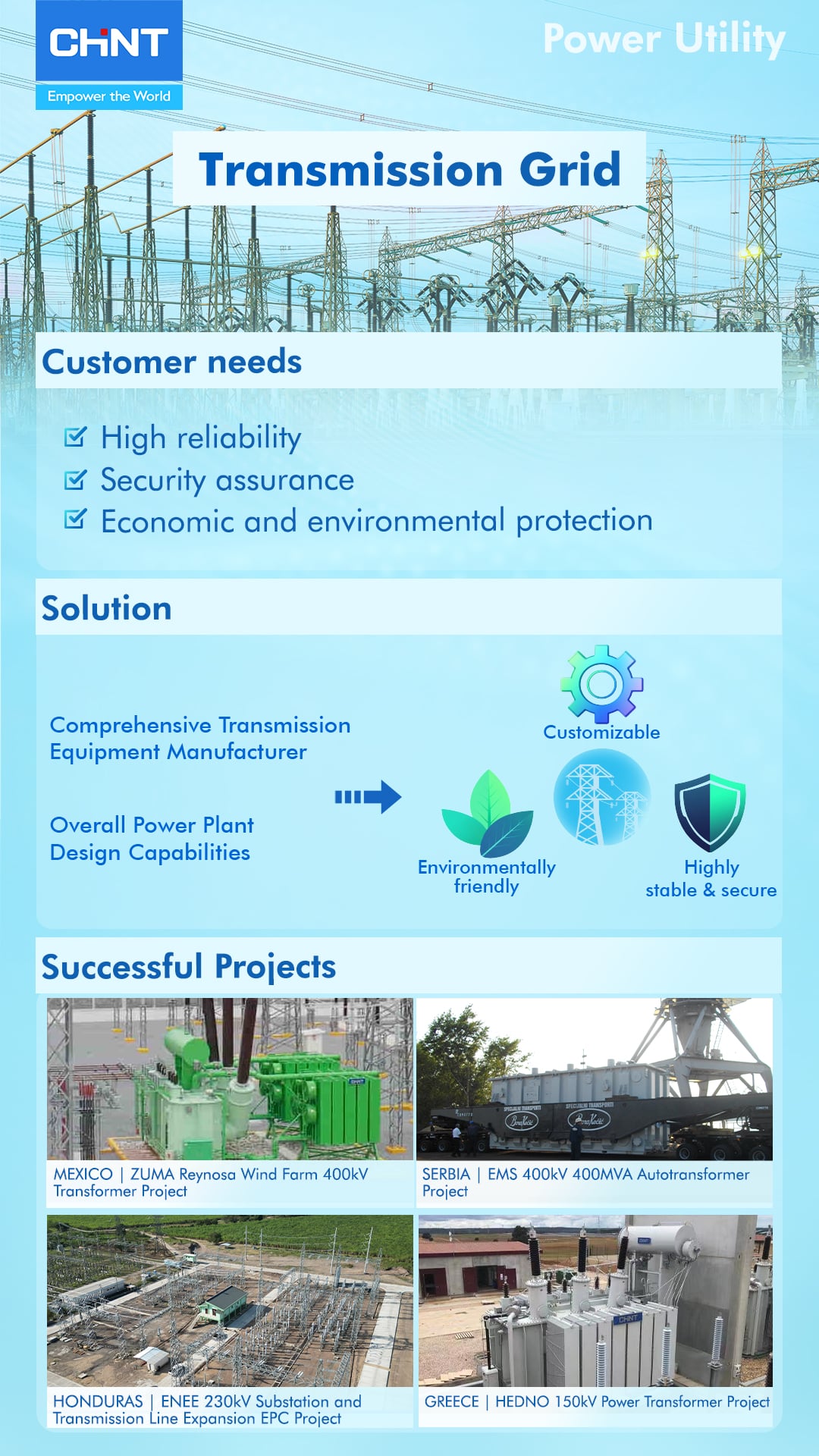 CHNT
Empower the World

Power Utility

Transmission Grid

Customer needs

High reliability
Security assurance
Economic and environmental protection

Solution

Comprehensive Transmission Equipment Manufacturer

Overall Power Plant Design Capabilities

Customizable

Environmentally friendly

Highly stable & secure

Successful Projects

MEXICO | ZUMA Reynosa Wind Farm 400kV Transformer Project

SERBIA | EMS 400kV 400MVA Autotransformer Project

HONDURAS | ENEE 230kV Substation and Transmission Line Expansion EPC Project

GREECE | HEDNO 150kV Power Transformer Project